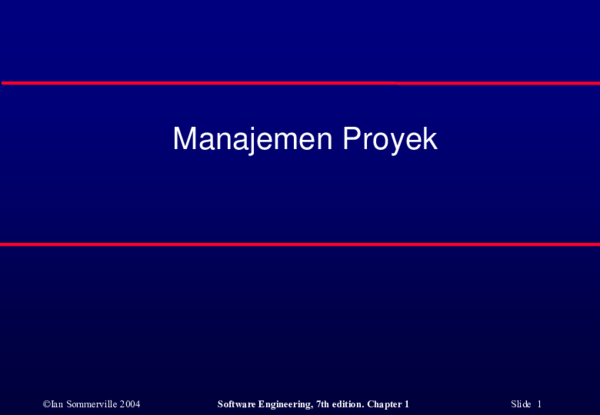 Manajemen Proyek

©Ian Sommerville 2004

Software Engineering, 7th edition. Chapter 1

Slide 1